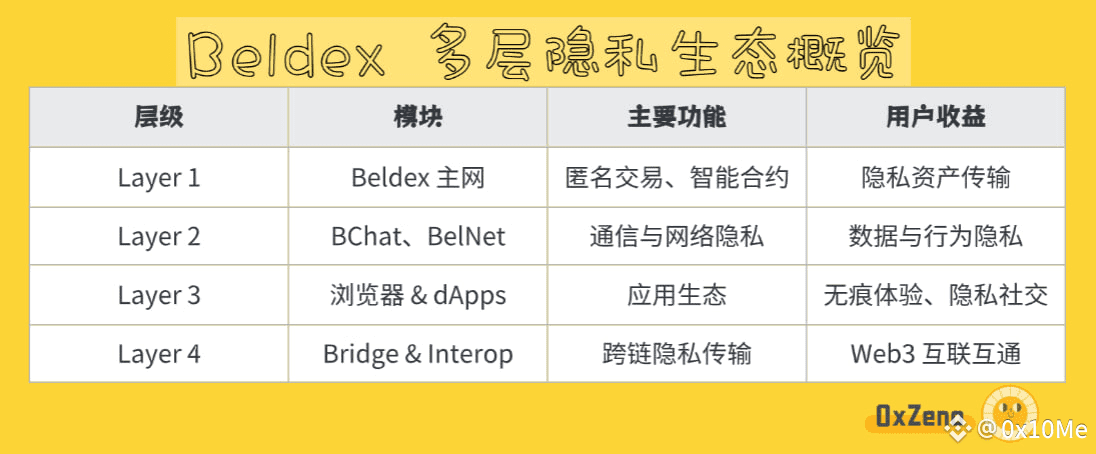 Beldex 多层隐私生态概览

| 层级 | 模块 | 主要功能 | 用户收益 |
|---|---|---|---|
| Layer 1 | Beldex 主网 | 匿名交易、智能合约 | 隐私资产传输 |
| Layer 2 | BChat、BelNet | 通信与网络隐私 | 数据与行为隐私 |
| Layer 3 | 浏览器 & dApps | 应用生态 | 无痕体验、隐私社交 |
| Layer 4 | Bridge & Interop | 跨链隐私传输 | Web3 互联互通 |

0xZeno

@0x10Me